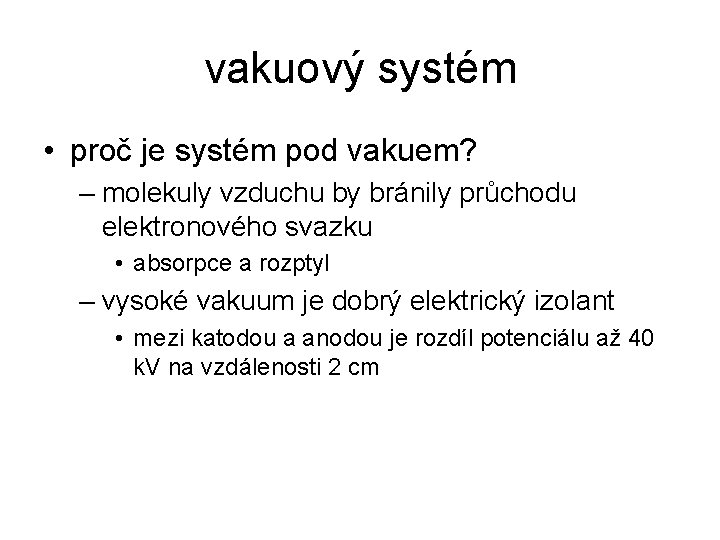 vakuový systém

• proč je systém pod vakuem?
– molekuly vzduchu by bránily průchodu elektronového svazku
• absorpce a rozptyl
– vysoké vakuum je dobrý elektrický izolant
• mezi katodou a anodou je rozdíl potenciálu až 40 kV na vzdálenosti 2 cm